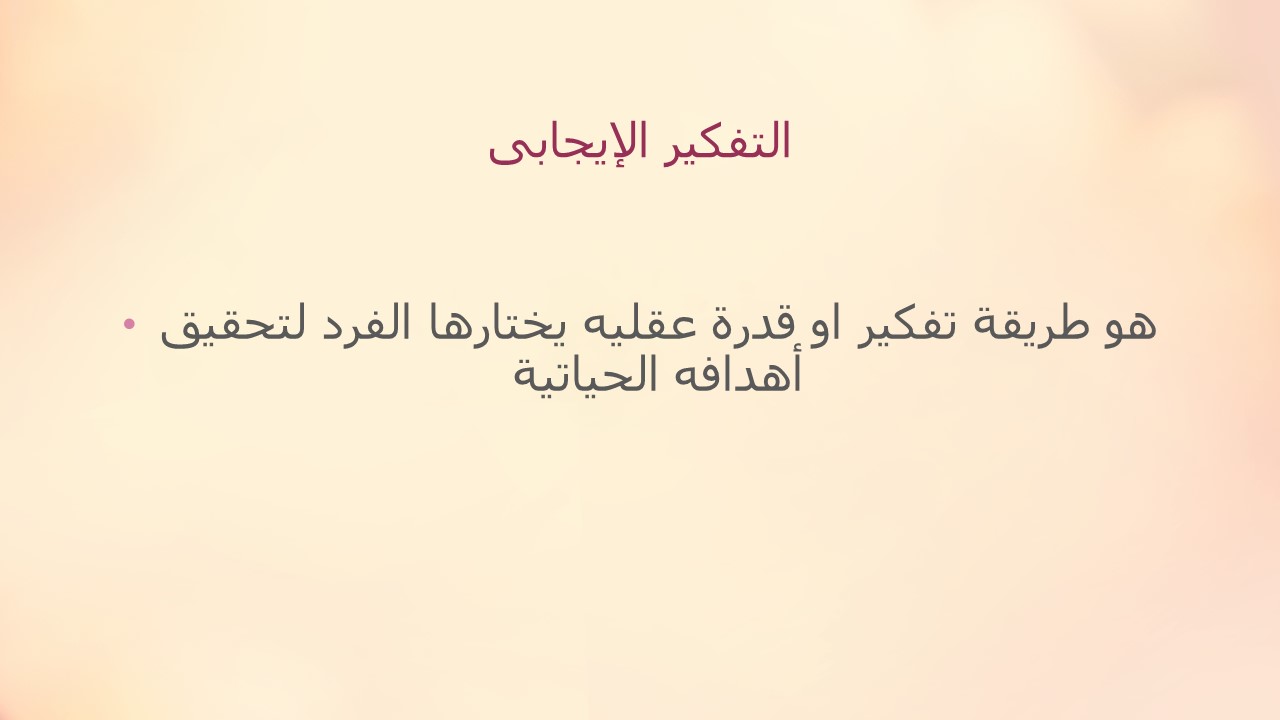 التفكير الإيجابى

• هو طريقة تفكير او قدرة عقليه يختارها الفرد لتحقيق أهدافه الحياتية